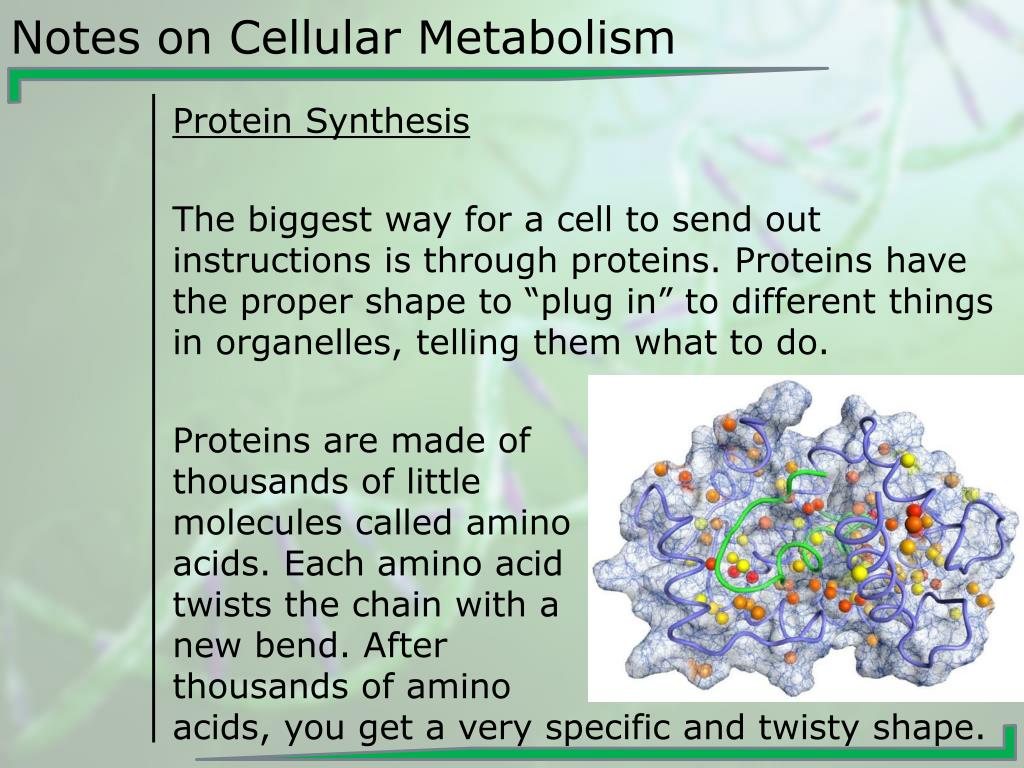 Notes on Cellular Metabolism

Protein Synthesis

The biggest way for a cell to send out instructions is through proteins. Proteins have the proper shape to “plug in” to different things in organelles, telling them what to do.

Proteins are made of thousands of little molecules called amino acids. Each amino acid twists the chain with a new bend. After thousands of amino acids, you get a very specific and twisty shape.